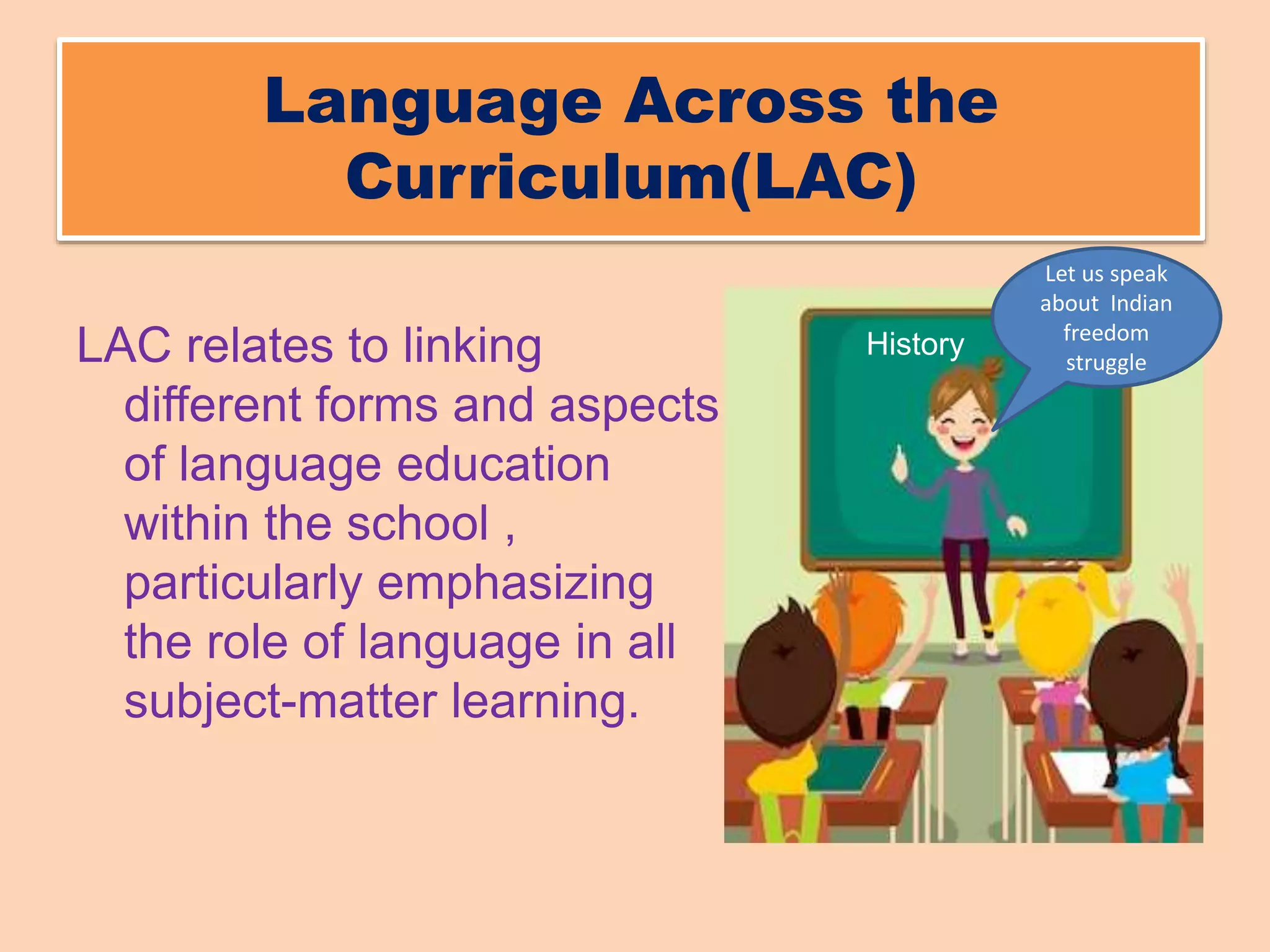 Language Across the Curriculum(LAC)

LAC relates to linking different forms and aspects of language education within the school , particularly emphasizing the role of language in all subject-matter learning.

History

Let us speak about Indian freedom struggle